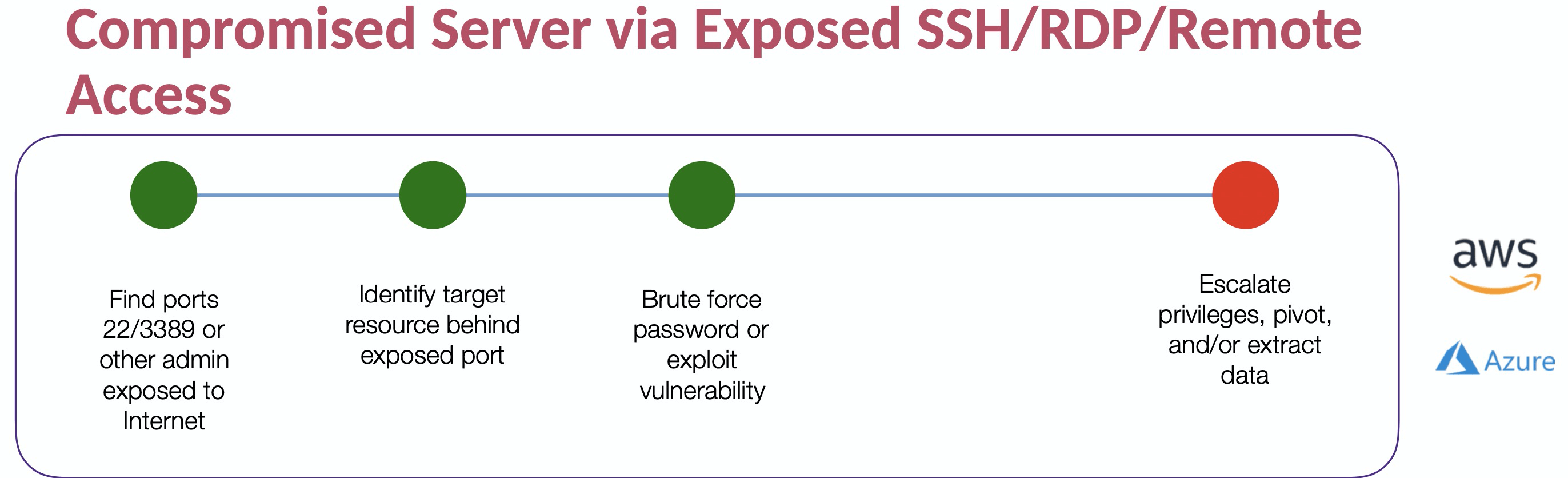 Compromised Server via Exposed SSH/RDP/Remote Access

Find ports 22/3389 or other admin exposed to Internet

Identify target resource behind exposed port

Brute force password or exploit vulnerability

Escalate privileges, pivot, and/or extract data

aws

Azure